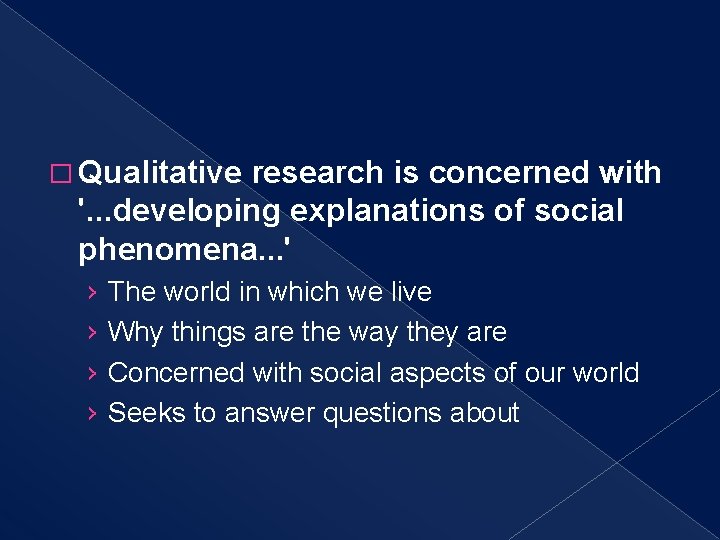 □ Qualitative research is concerned with '...developing explanations of social phenomena...'

› The world in which we live
› Why things are the way they are
› Concerned with social aspects of our world
› Seeks to answer questions about